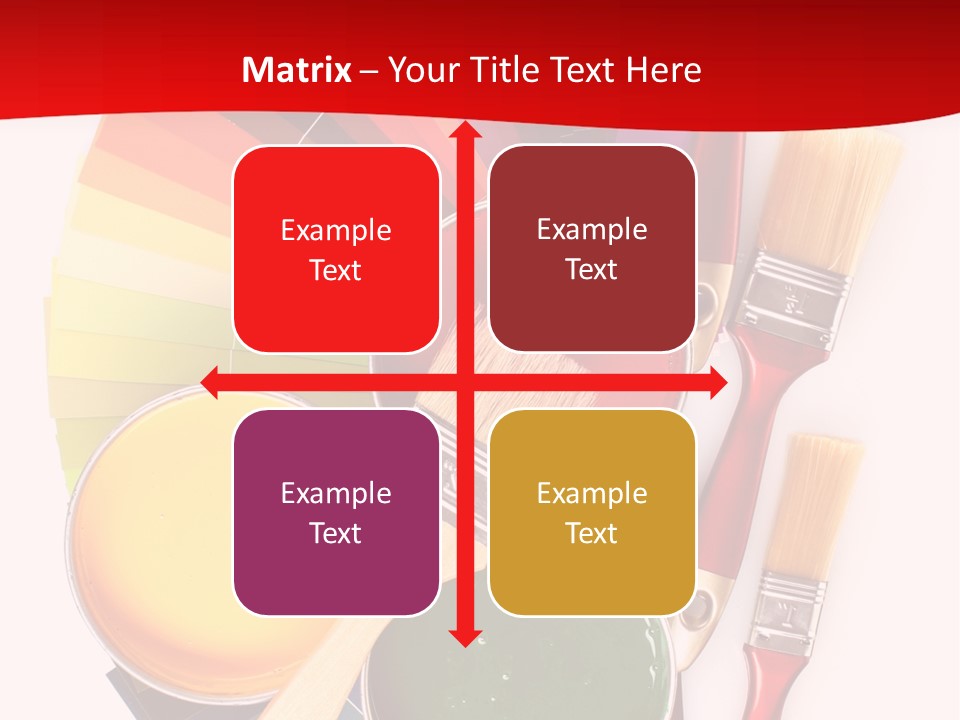 Matrix – Your Title Text Here

Example Text

Example Text

Example Text

Example Text